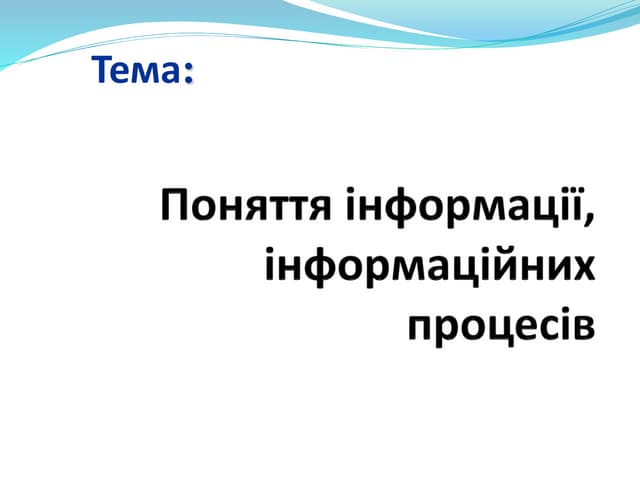 Тема:

Поняття інформації, інформаційних процесів